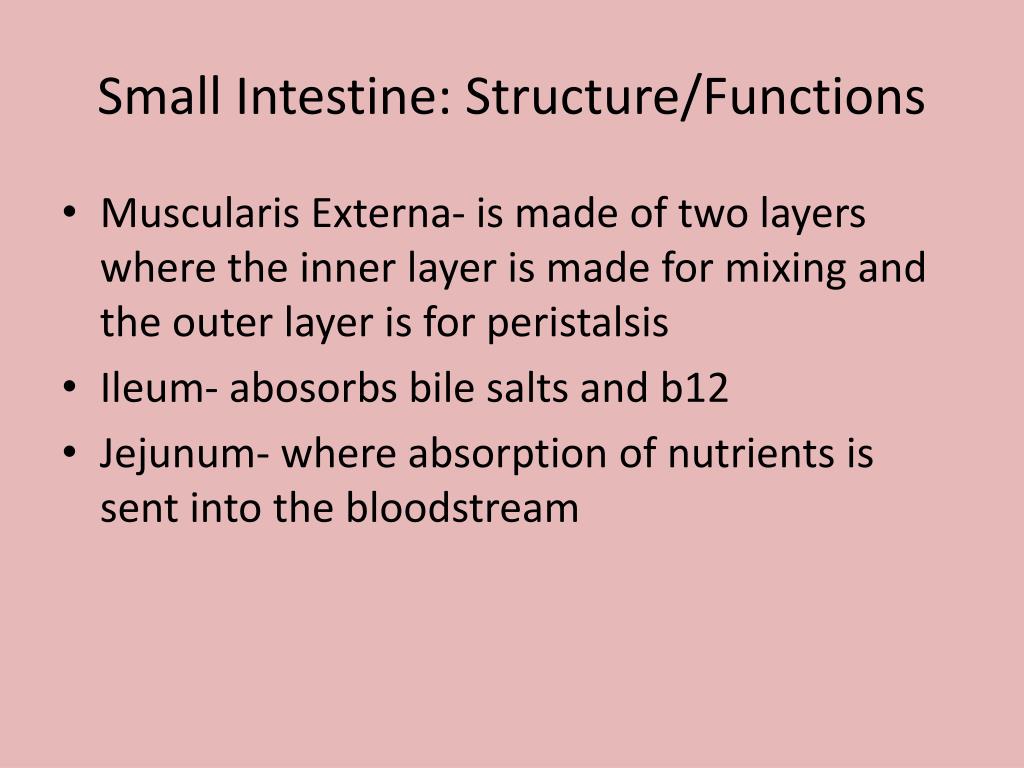 Small Intestine: Structure/Functions

• Muscularis Externa- is made of two layers where the inner layer is made for mixing and the outer layer is for peristalsis
• Ileum- abosorbs bile salts and b12
• Jejunum- where absorption of nutrients is sent into the bloodstream